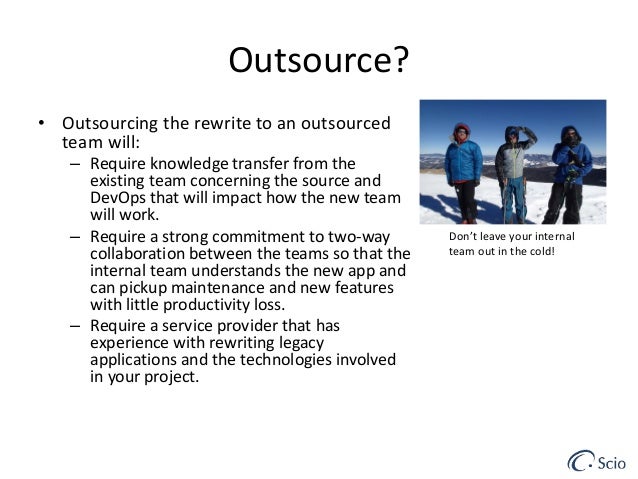 Outsource?

• Outsourcing the rewrite to an outsourced team will:
– Require knowledge transfer from the existing team concerning the source and DevOps that will impact how the new team will work.
– Require a strong commitment to two-way collaboration between the teams so that the internal team understands the new app and can pickup maintenance and new features with little productivity loss.
– Require a service provider that has experience with rewriting legacy applications and the technologies involved in your project.

Don't leave your internal team out in the cold!

Scio